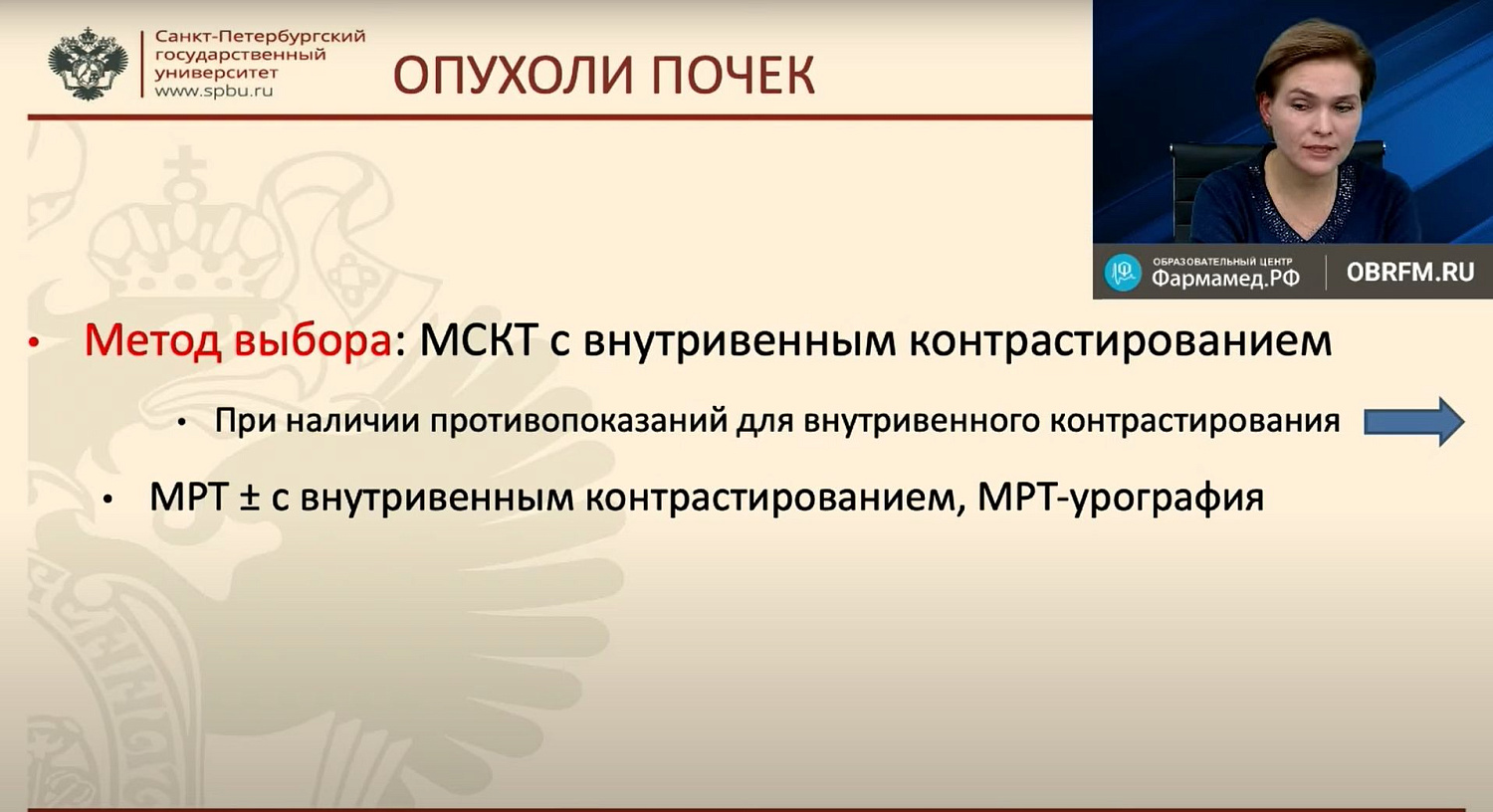 Санкт-Петербургский государственный университет www.spbu.ru

ОПУХОЛИ ПОЧЕК

ОБРАЗОВАТЕЛЬНЫЙ ЦЕНТР Фармамед.РФ

OBRFM.RU

• Метод выбора: МСКТ с внутривенным контрастированием

• При наличии противопоказаний для внутривенного контрастирования

• МРТ ± с внутривенным контрастированием, МРТ-урография